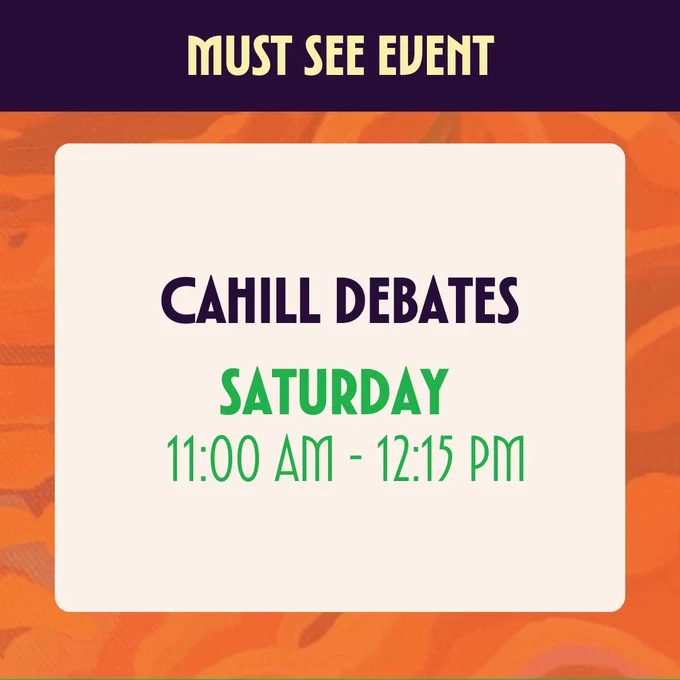 MUST SEE EVENT

CAHILL DEBATES

SATURDAY
11:00 AM - 12:15 PM